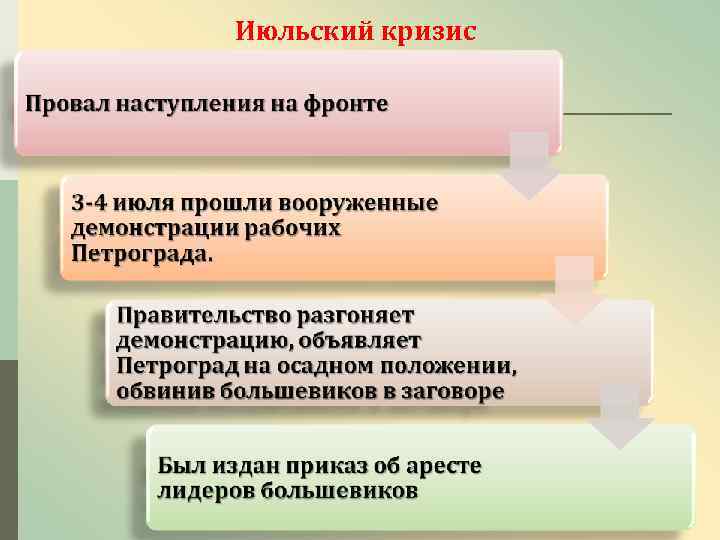 Июльский кризис

Провал наступления на фронте

3-4 июля прошли вооруженные демонстрации рабочих Петрограда.

Правительство разгоняет демонстрацию, объявляет Петроград на осадном положении, обвинив большевиков в заговоре

Был издан приказ об аресте лидеров большевиков